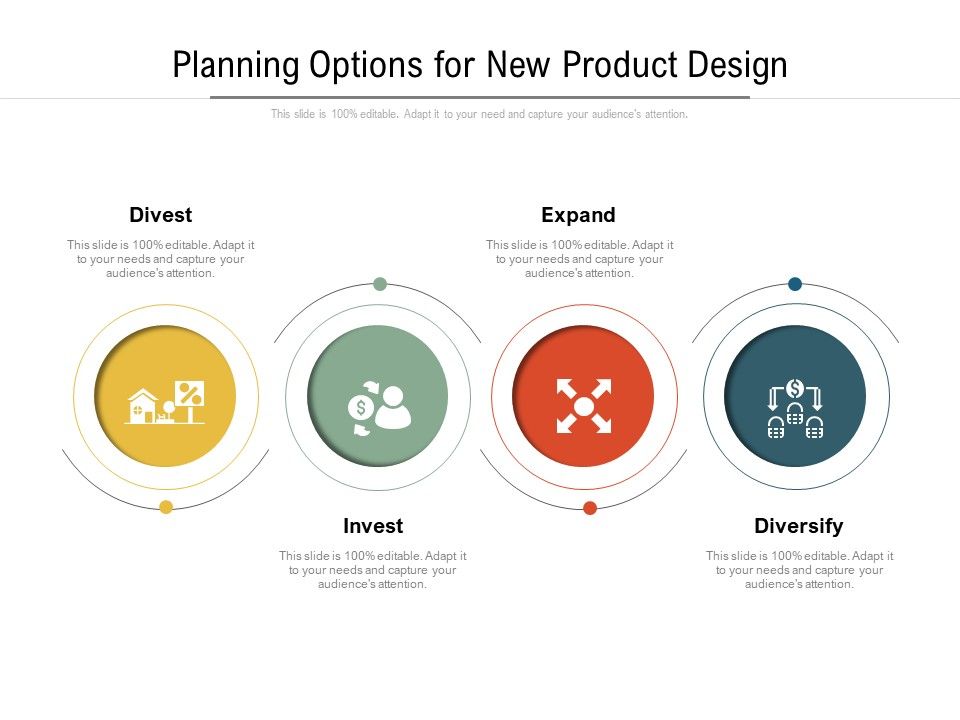 Planning Options for New Product Design

This slide is 100% editable. Adapt it to your need and capture your audience's attention.

Divest

This slide is 100% editable. Adapt it to your needs and capture your audience's attention.

Expand

This slide is 100% editable. Adapt it to your needs and capture your audience's attention.

Invest

This slide is 100% editable. Adapt it to your needs and capture your audience's attention.

Diversify

This slide is 100% editable. Adapt it to your needs and capture your audience's attention.